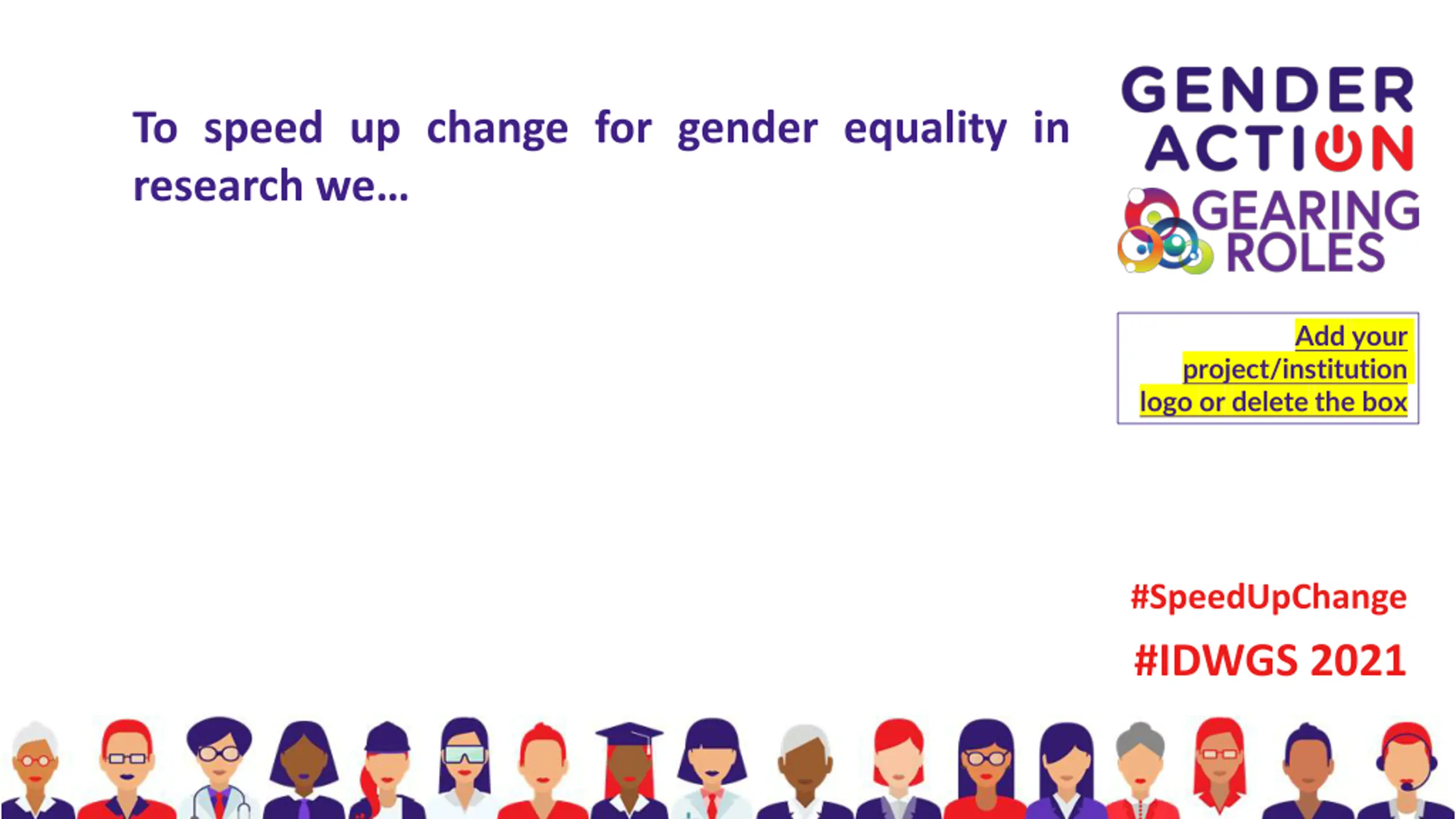 To speed up change for gender equality in research we...

GENDER ACTION

GEARING ROLES

Add your project/institution logo or delete the box

#SpeedUpChange

#IDWGS 2021